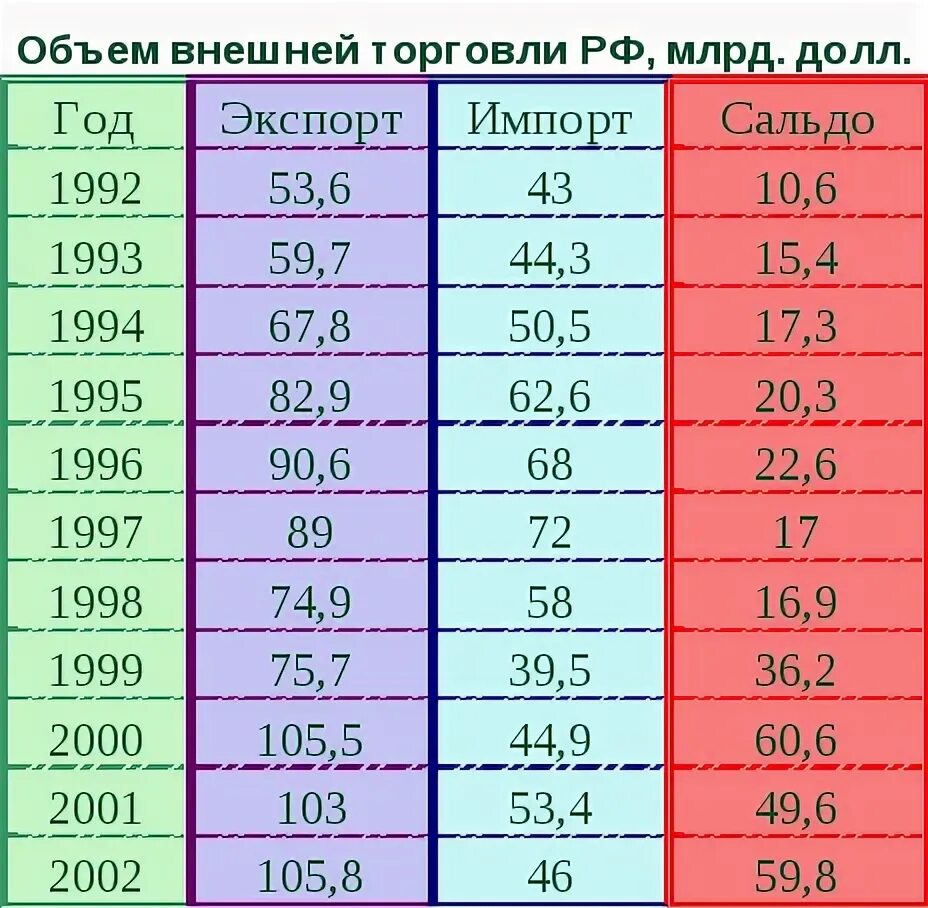 Объем внешней торговли РФ, млрд. долл.

| Год | Экспорт | Импорт | Сальдо |
|---|---|---|---|
| 1992 | 53,6 | 43 | 10,6 |
| 1993 | 59,7 | 44,3 | 15,4 |
| 1994 | 67,8 | 50,5 | 17,3 |
| 1995 | 82,9 | 62,6 | 20,3 |
| 1996 | 90,6 | 68 | 22,6 |
| 1997 | 89 | 72 | 17 |
| 1998 | 74,9 | 58 | 16,9 |
| 1999 | 75,7 | 39,5 | 36,2 |
| 2000 | 105,5 | 44,9 | 60,6 |
| 2001 | 103 | 53,4 | 49,6 |
| 2002 | 105,8 | 46 | 59,8 |